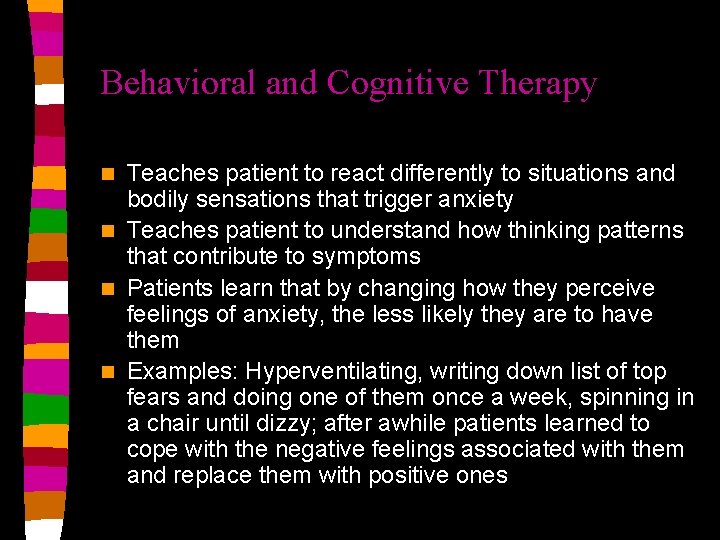 Behavioral and Cognitive Therapy

- Teaches patient to react differently to situations and bodily sensations that trigger anxiety
- Teaches patient to understand how thinking patterns that contribute to symptoms
- Patients learn that by changing how they perceive feelings of anxiety, the less likely they are to have them
- Examples: Hyperventilating, writing down list of top fears and doing one of them once a week, spinning in a chair until dizzy; after awhile patients learned to cope with the negative feelings associated with them and replace them with positive ones